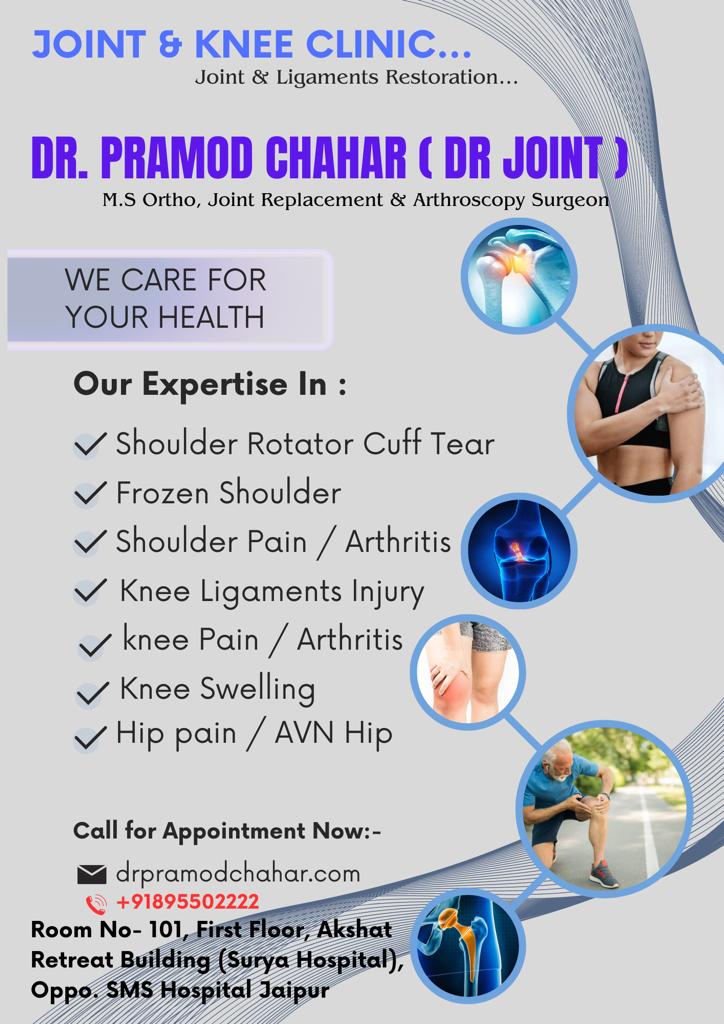 JOINT & KNEE CLINIC...
Joint & Ligaments Restoration...

DR. PRAMOD CHAHAR ( DR JOINT )
M.S Ortho, Joint Replacement & Arthroscopy Surgeon

WE CARE FOR YOUR HEALTH

Our Expertise In :

Shoulder Rotator Cuff Tear
Frozen Shoulder
Shoulder Pain / Arthritis
Knee Ligaments Injury
knee Pain / Arthritis
Knee Swelling
Hip pain / AVN Hip

Call for Appointment Now:-

drpramodchahar.com
+91895502222

Room No- 101, First Floor, Akshat Retreat Building (Surya Hospital), Oppo. SMS Hospital Jaipur